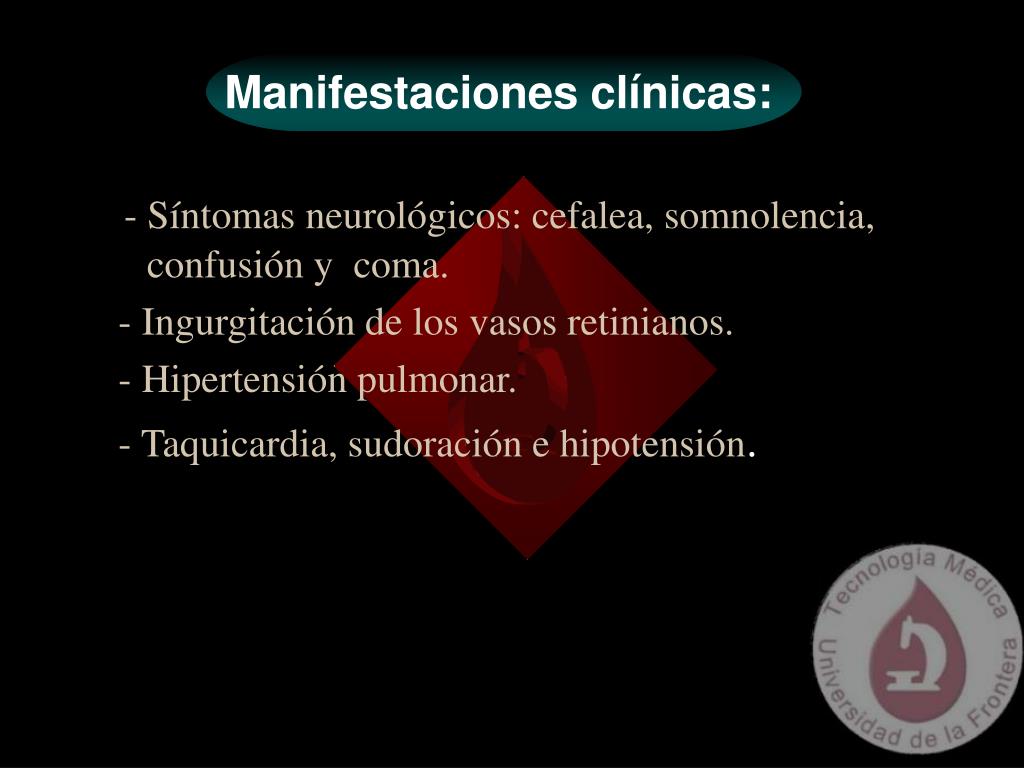 Manifestaciones clínicas:

- Síntomas neurológicos: cefalea, somnolencia, confusión y coma.

- Ingurgitación de los vasos retinianos.

- Hipertensión pulmonar.

- Taquicardia, sudoración e hipotensión.

Tecnología Médica
Universidad de la Frontera